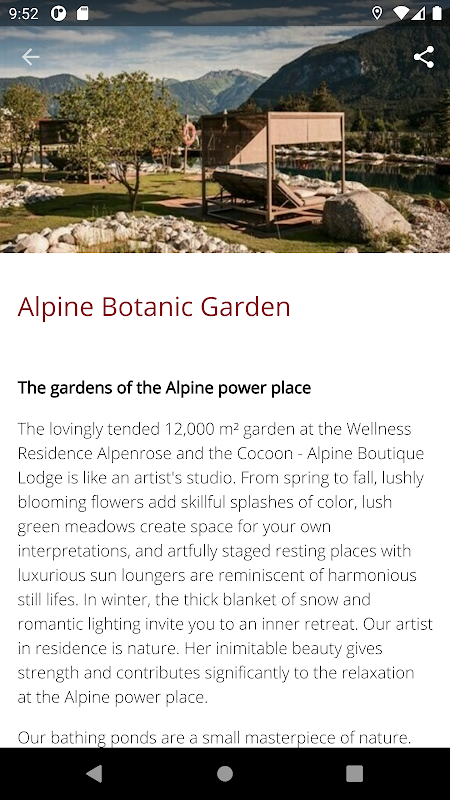 9:52

Alpine Botanic Garden

The gardens of the Alpine power place

The lovingly tended 12,000 m² garden at the Wellness Residence Alpenrose and the Cocoon - Alpine Boutique Lodge is like an artist's studio. From spring to fall, lushly blooming flowers add skillful splashes of color, lush green meadows create space for your own interpretations, and artfully staged resting places with luxurious sun loungers are reminiscent of harmonious still lifes. In winter, the thick blanket of snow and romantic lighting invite you to an inner retreat. Our artist in residence is nature. Her inimitable beauty gives strength and contributes significantly to the relaxation at the Alpine power place.

Our bathing ponds are a small masterpiece of nature.